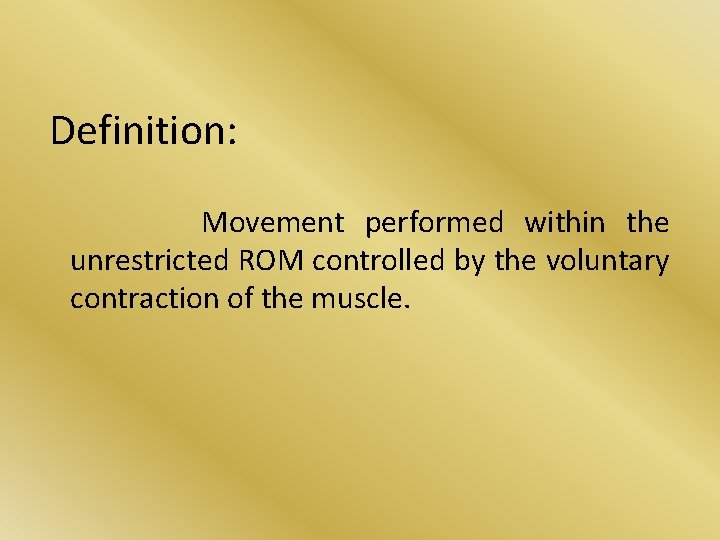 Definition:

Movement performed within the unrestricted ROM controlled by the voluntary contraction of the muscle.